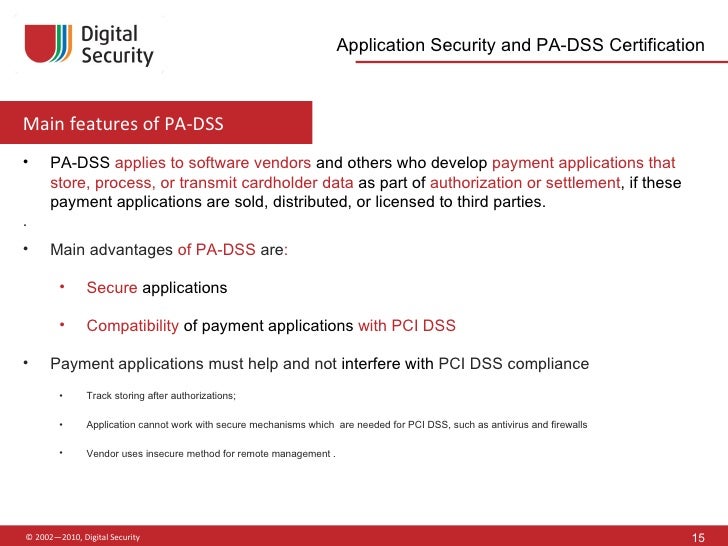 Digital Security

Application Security and PA-DSS Certification

Main features of PA-DSS

• PA-DSS applies to software vendors and others who develop payment applications that store, process, or transmit cardholder data as part of authorization or settlement, if these payment applications are sold, distributed, or licensed to third parties.

.

• Main advantages of PA-DSS are:

• Secure applications

• Compatibility of payment applications with PCI DSS

• Payment applications must help and not interfere with PCI DSS compliance

• Track storing after authorizations;

• Application cannot work with secure mechanisms which are needed for PCI DSS, such as antivirus and firewalls

• Vendor uses insecure method for remote management .

© 2002—2010, Digital Security

15